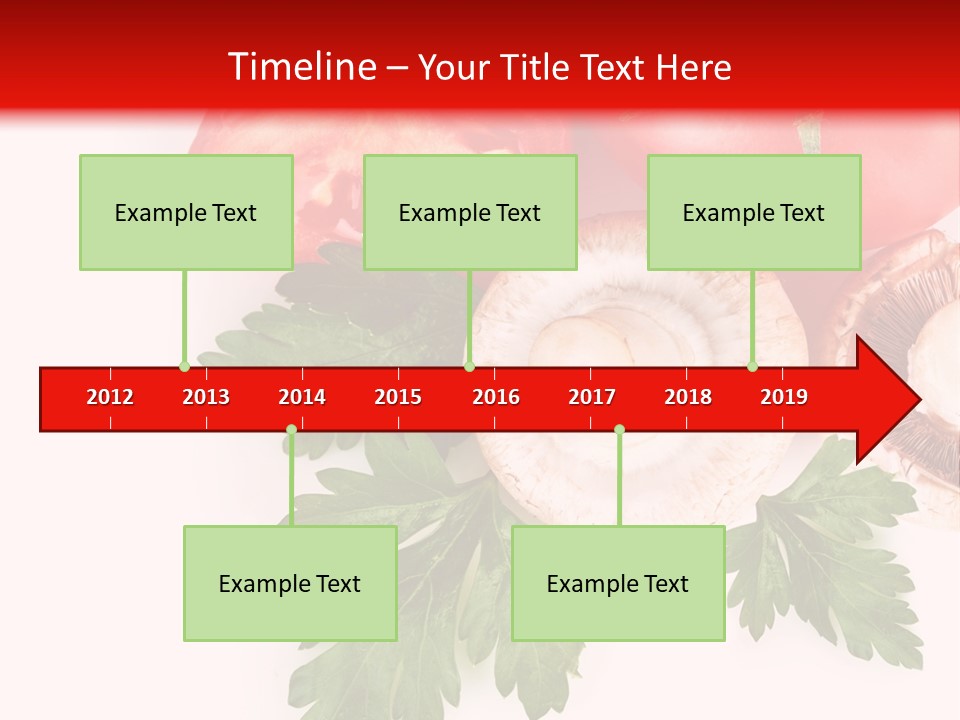 Timeline – Your Title Text Here

Example Text

Example Text

Example Text

2012 2013 2014 2015 2016 2017 2018 2019

Example Text

Example Text